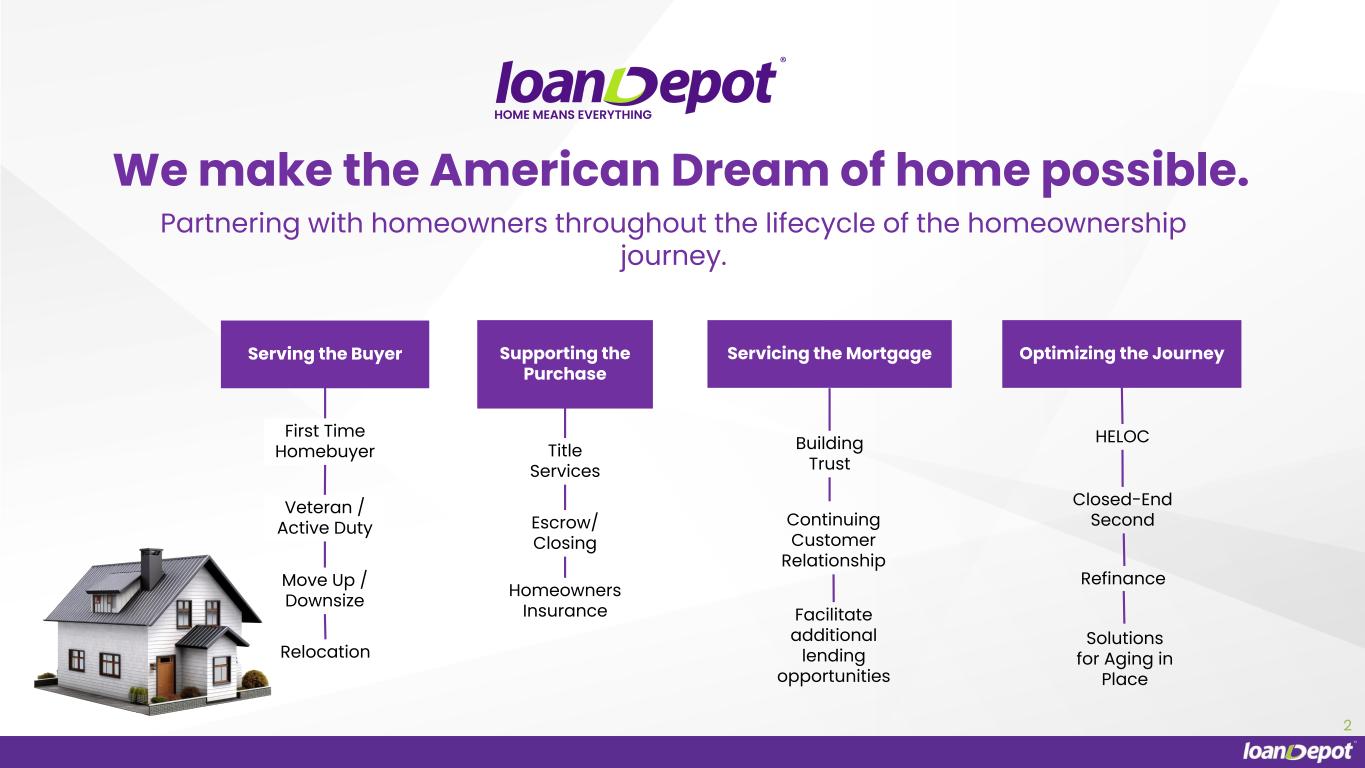 loanDepot®
HOME MEANS EVERYTHING

We make the American Dream of home possible.

Partnering with homeowners throughout the lifecycle of the homeownership journey.

Serving the Buyer

First Time Homebuyer

Veteran / Active Duty

Move Up / Downsize

Relocation

Supporting the Purchase

Title Services

Escrow/ Closing

Homeowners Insurance

Servicing the Mortgage

Building Trust

Continuing Customer Relationship

Facilitate additional lending opportunities

Optimizing the Journey

HELOC

Closed-End Second

Refinance

Solutions for Aging in Place

2

loanDepot®